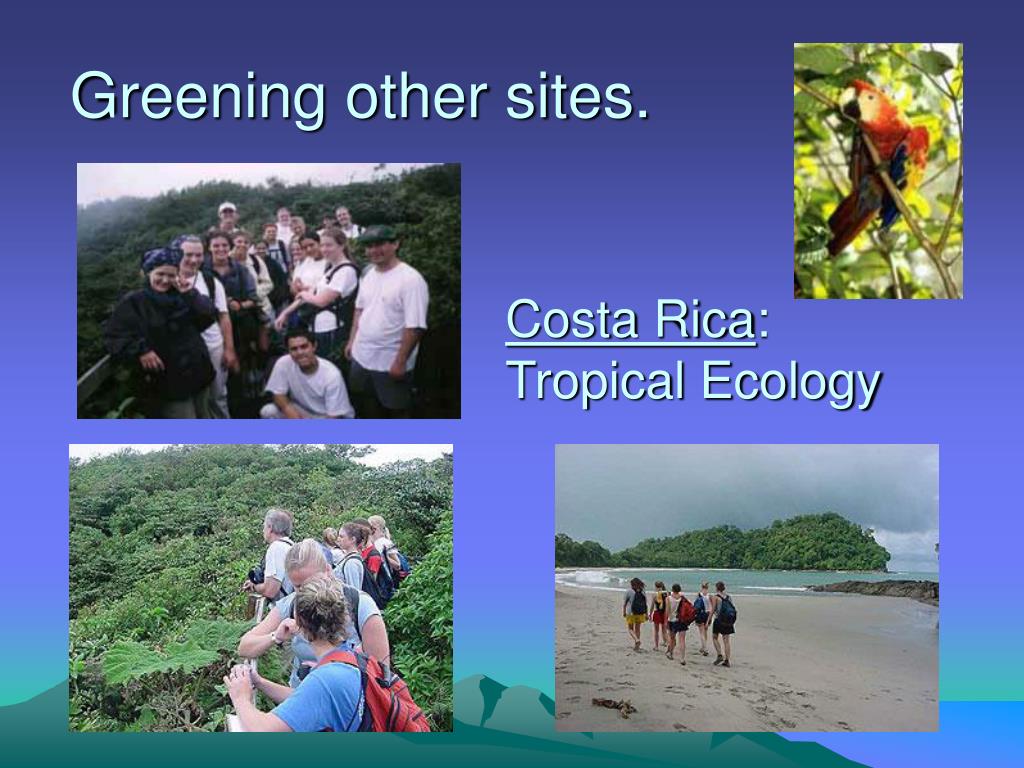 Greening other sites.

Costa Rica:
Tropical Ecology